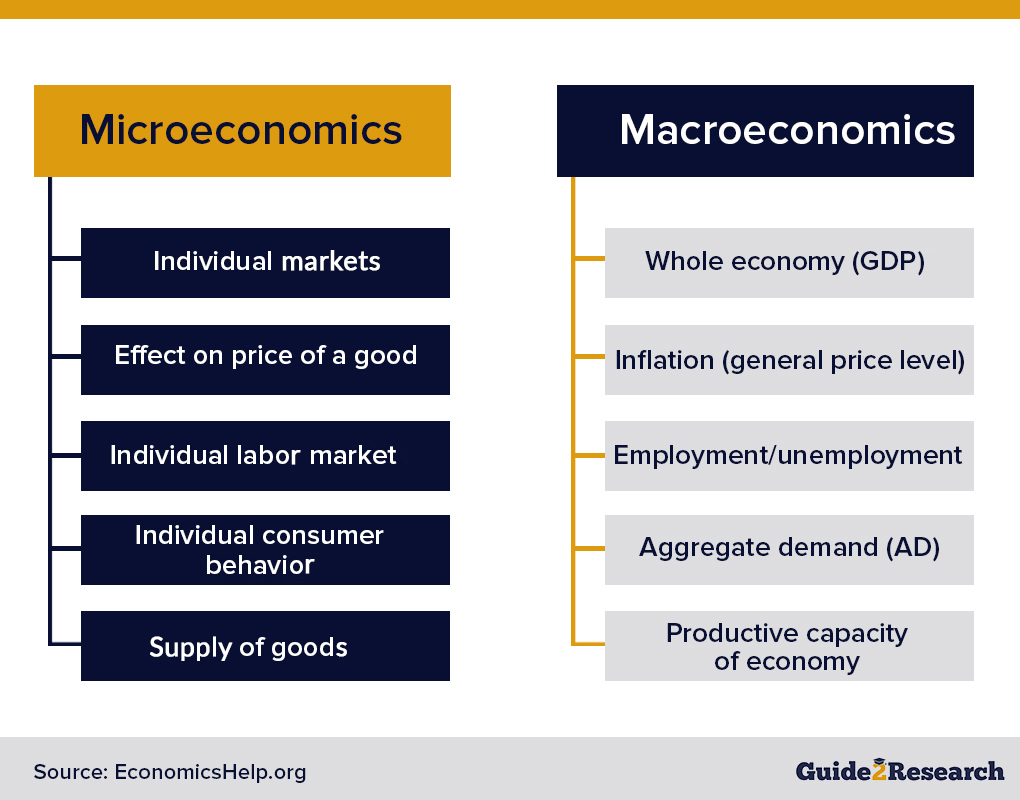 Microeconomics

Individual markets

Effect on price of a good

Individual labor market

Individual consumer behavior

Supply of goods

Macroeconomics

Whole economy (GDP)

Inflation (general price level)

Employment/unemployment

Aggregate demand (AD)

Productive capacity of economy

Source: EconomicsHelp.org

Guide2Research